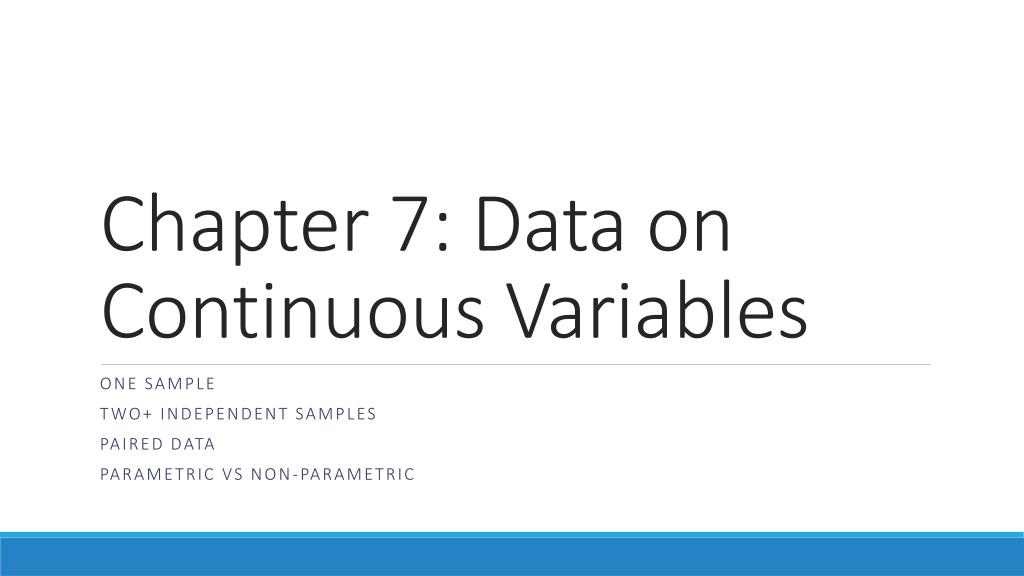 Chapter 7: Data on Continuous Variables

ONE SAMPLE

TWO+ INDEPENDENT SAMPLES

PAIRED DATA

PARAMETRIC VS NON-PARAMETRIC